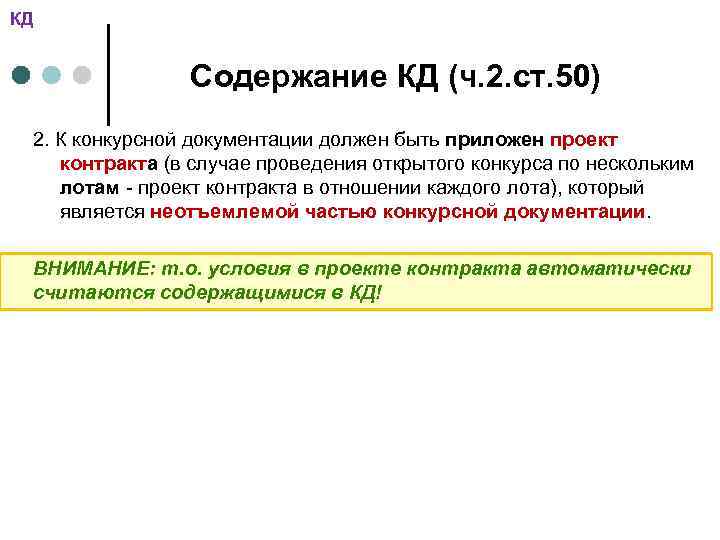 КД

Содержание КД (ч.2.ст.50)

2. К конкурсной документации должен быть приложен проект контракта (в случае проведения открытого конкурса по нескольким лотам - проект контракта в отношении каждого лота), который является неотъемлемой частью конкурсной документации.

ВНИМАНИЕ: т.о. условия в проекте контракта автоматически считаются содержащимися в КД!